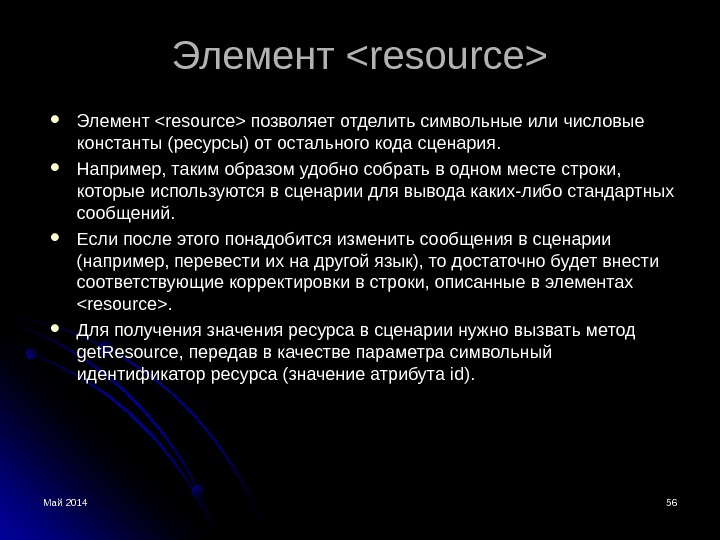 Элемент <resource>

- Элемент <resource> позволяет отделить символьные или числовые константы (ресурсы) от остального кода сценария.
- Например, таким образом удобно собрать в одном месте строки, которые используются в сценарии для вывода каких-либо стандартных сообщений.
- Если после этого понадобится изменить сообщения в сценарии (например, перевести их на другой язык), то достаточно будет внести соответствующие корректировки в строки, описанные в элементах <resource>.
- Для получения значения ресурса в сценарии нужно вызвать метод getResource, передав в качестве параметра символьный идентификатор ресурса (значение атрибута id).

Май 2014

56